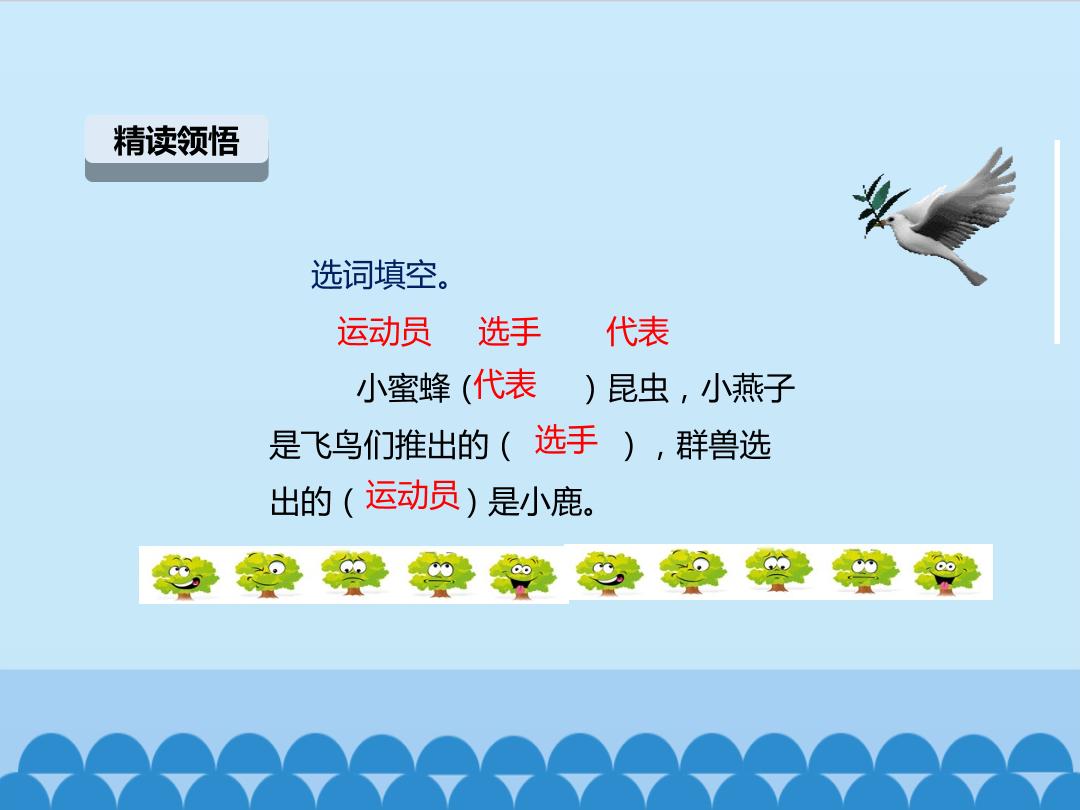 精读领悟

选词填空。

运动员 选手 代表

小蜜蜂(代表)昆虫，小燕子是飞鸟们推出的(选手)，群兽选出的(运动员)是小鹿。